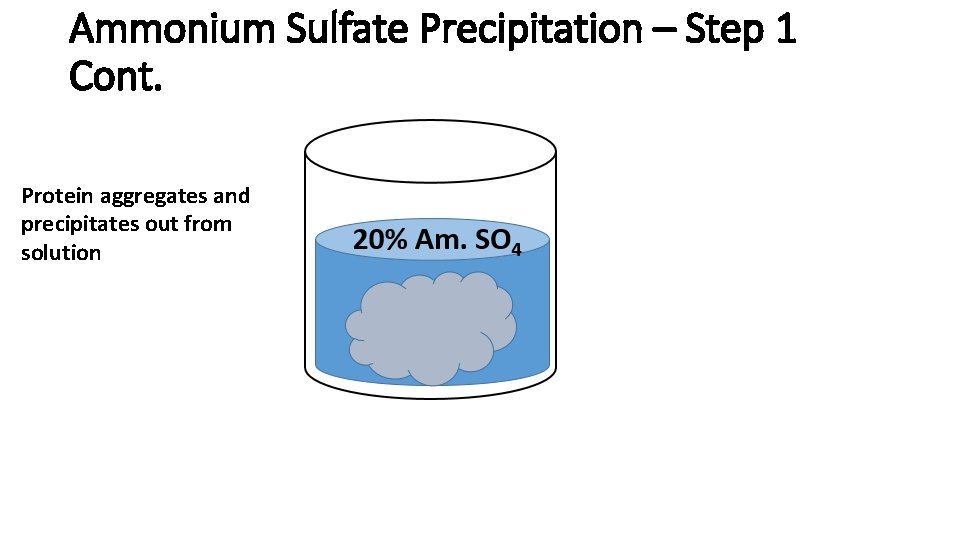 Ammonium Sulfate Precipitation – Step 1 Cont.

Protein aggregates and precipitates out from solution

20% Am. $SO_4$